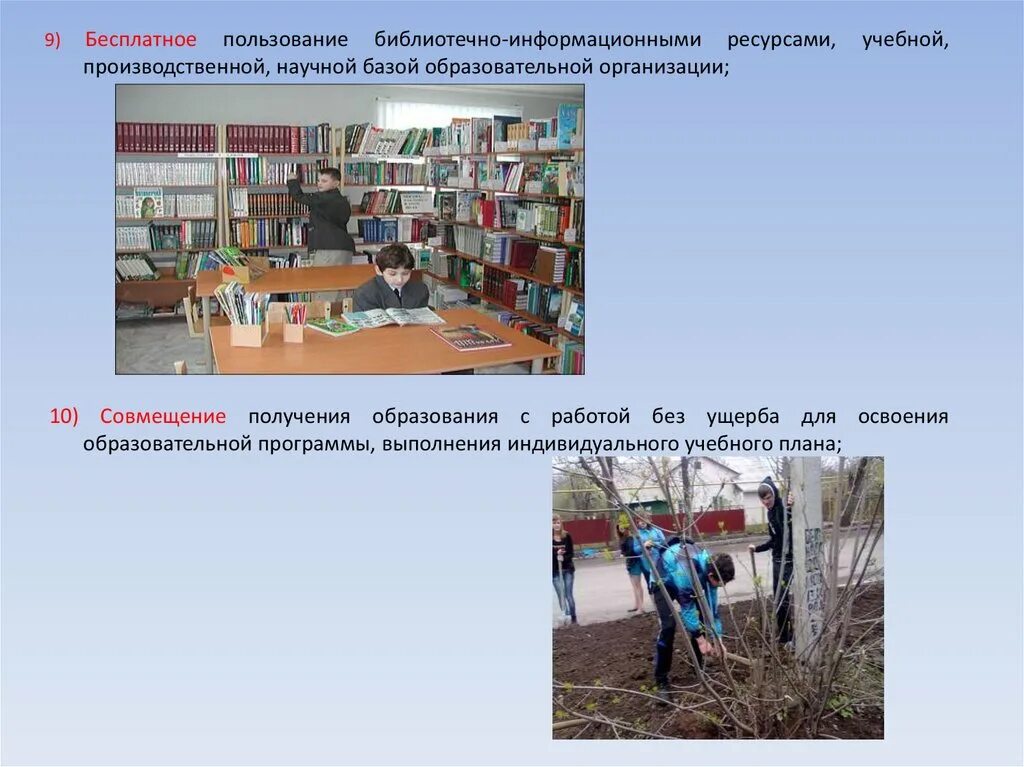 9) Бесплатное пользование библиотечно-информационными ресурсами, учебной, производственной, научной базой образовательной организации;

10) Совмещение получения образования с работой без ущерба для освоения образовательной программы, выполнения индивидуального учебного плана;